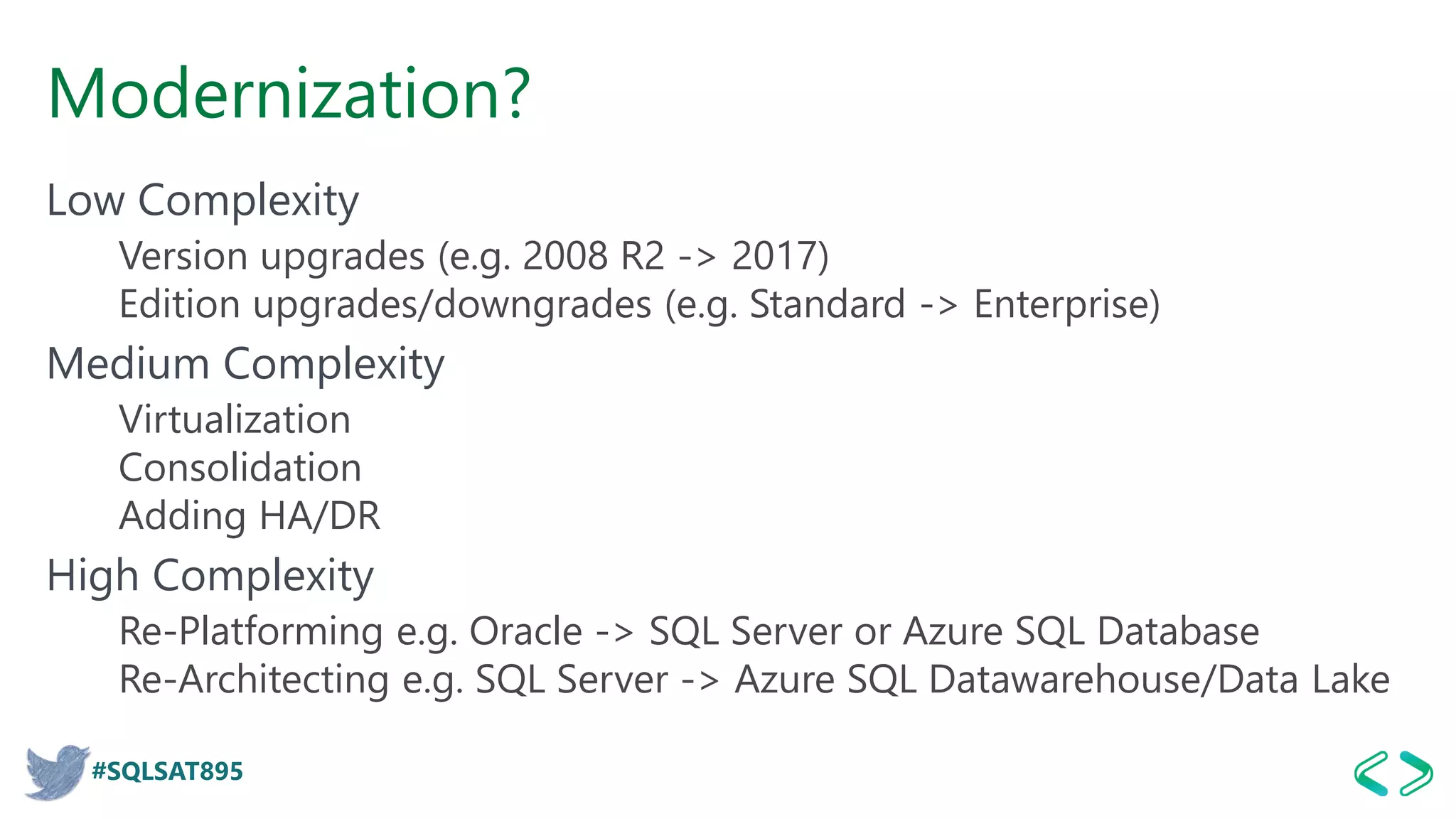 Modernization?

Low Complexity

Version upgrades (e.g. 2008 R2 -> 2017)

Edition upgrades/downgrades (e.g. Standard -> Enterprise)

Medium Complexity

Virtualization

Consolidation

Adding HA/DR

High Complexity

Re-Platforming e.g. Oracle -> SQL Server or Azure SQL Database

Re-Architecting e.g. SQL Server -> Azure SQL Datawarehouse/Data Lake

#SQLSAT895